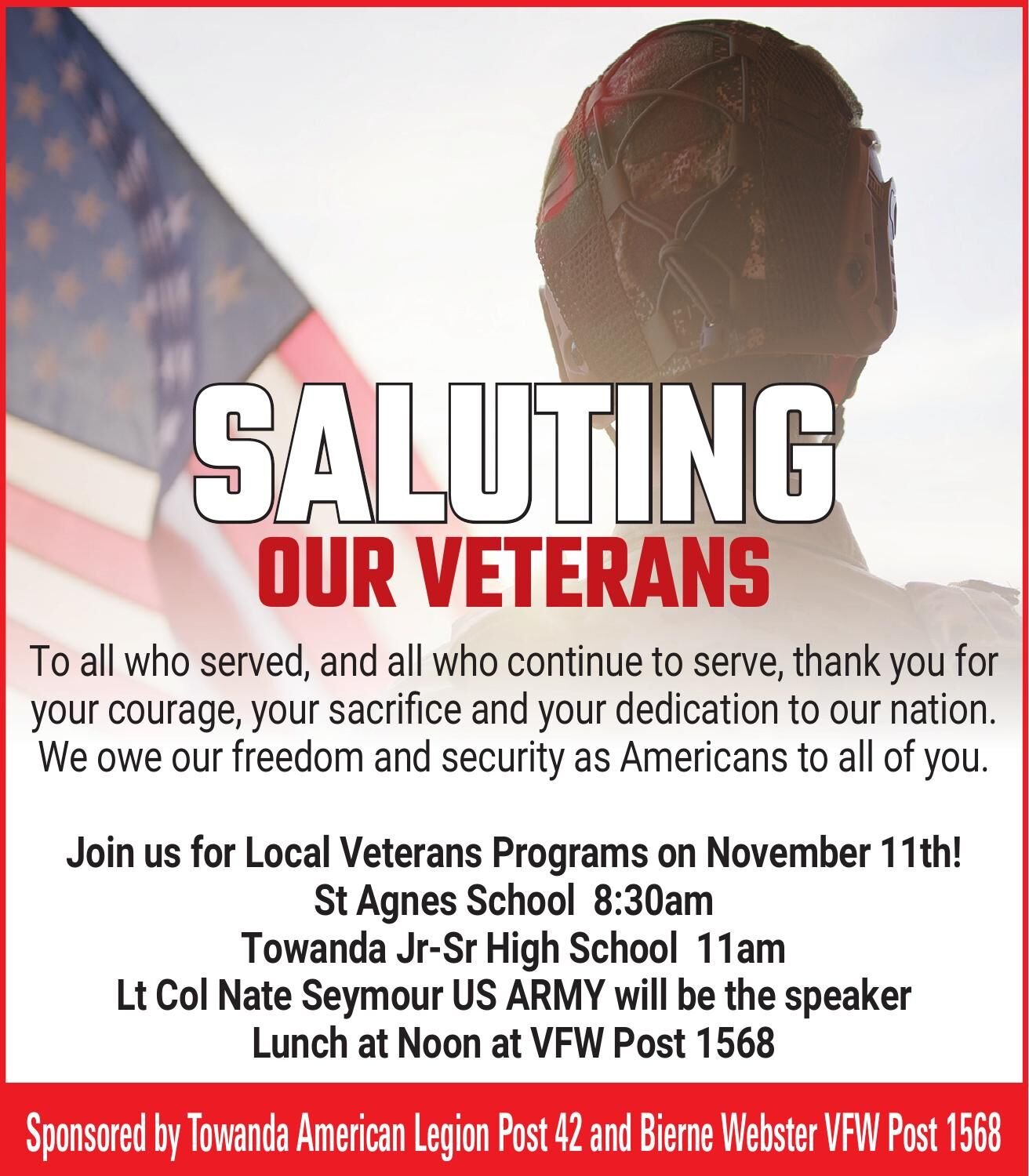 SALUTING
OUR VETERANS

To all who served, and all who continue to serve, thank you for your courage, your sacrifice and your dedication to our nation. We owe our freedom and security as Americans to all of you.

Join us for Local Veterans Programs on November 11th!
St Agnes School 8:30am
Towanda Jr-Sr High School 11am
Lt Col Nate Seymour US ARMY will be the speaker
Lunch at Noon at VFW Post 1568

Sponsored by Towanda American Legion Post 42 and Bierne Webster VFW Post 1568